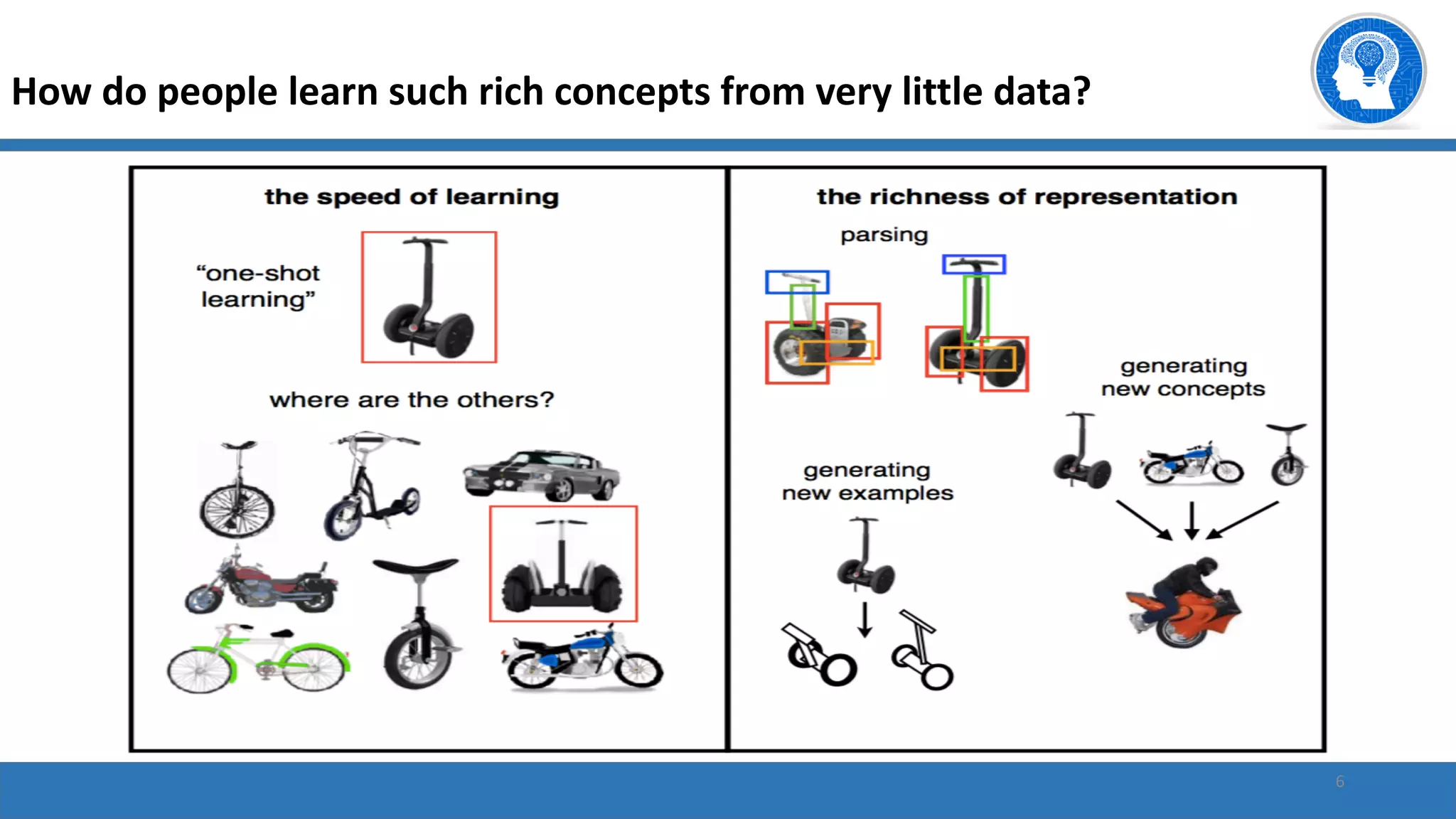 How do people learn such rich concepts from very little data?

the speed of learning

“one-shot learning”

where are the others?

the richness of representation

parsing

generating new concepts

generating new examples

6